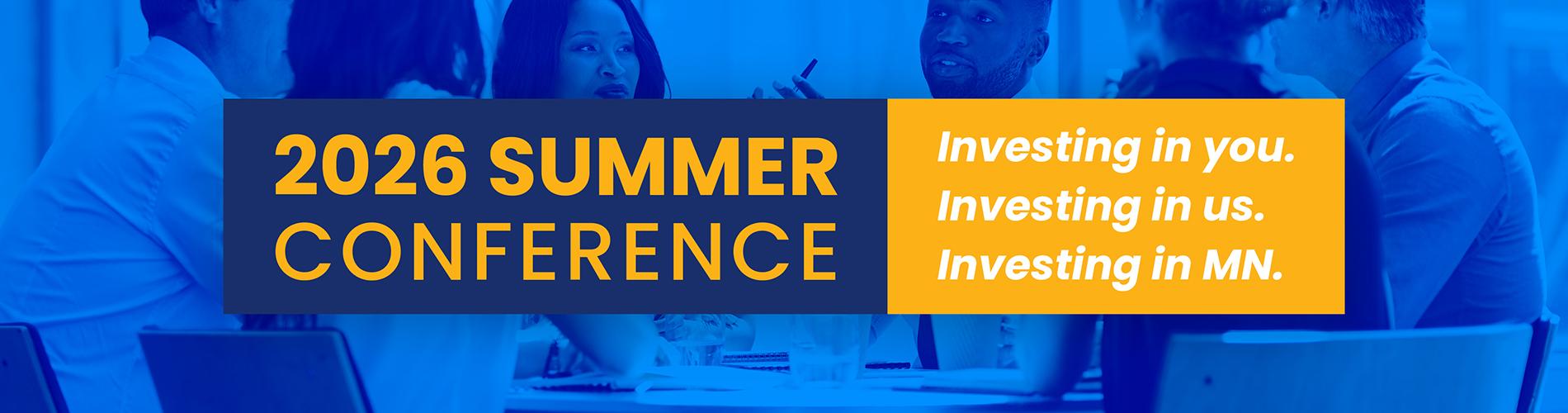 2026 SUMMER CONFERENCE

Investing in you.
Investing in us.
Investing in MN.